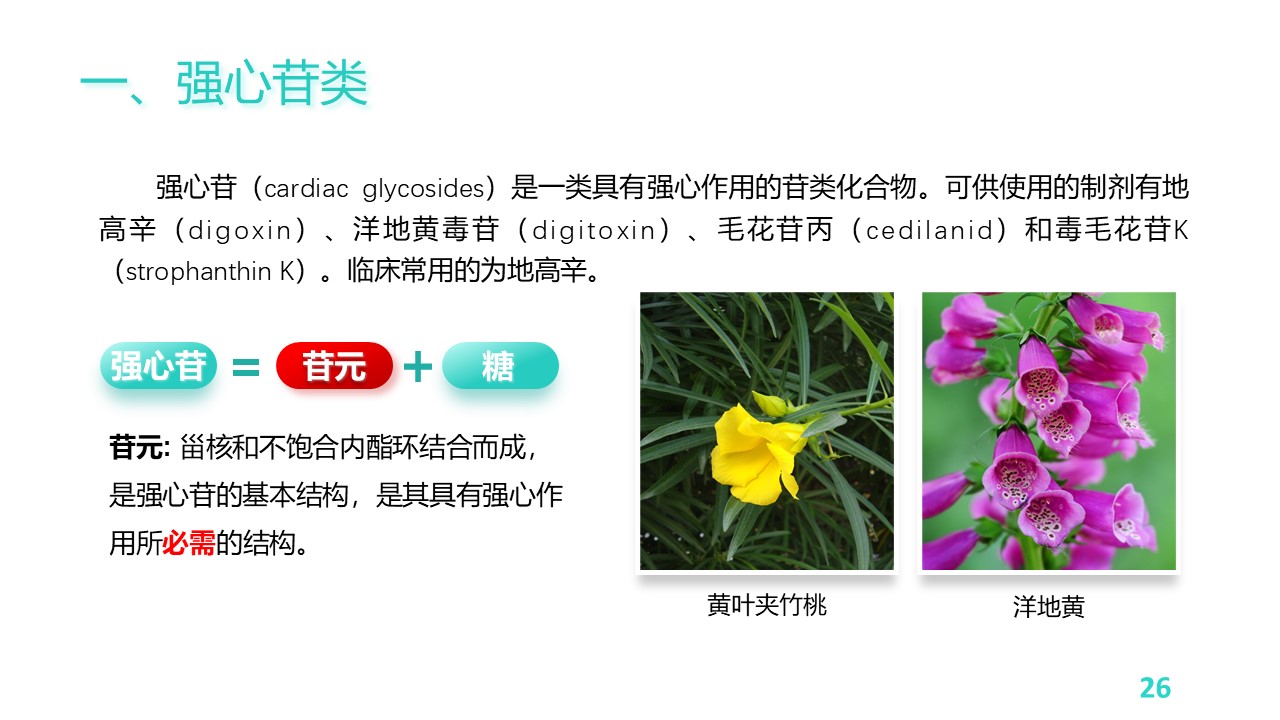 一、强心苷类

强心苷（cardiac glycosides）是一类具有强心作用的苷类化合物。可供使用的制剂有地高辛（digoxin）、洋地黄毒苷（digitoxin）、毛花苷丙（cedilanid）和毒毛花苷K（strophanthin K）。临床常用的为地高辛。

强心苷 = 苷元 + 糖

苷元: 甾核和不饱合内酯环结合而成，是强心苷的基本结构，是其具有强心作用所必需的结构。

黄叶夹竹桃

洋地黄

26